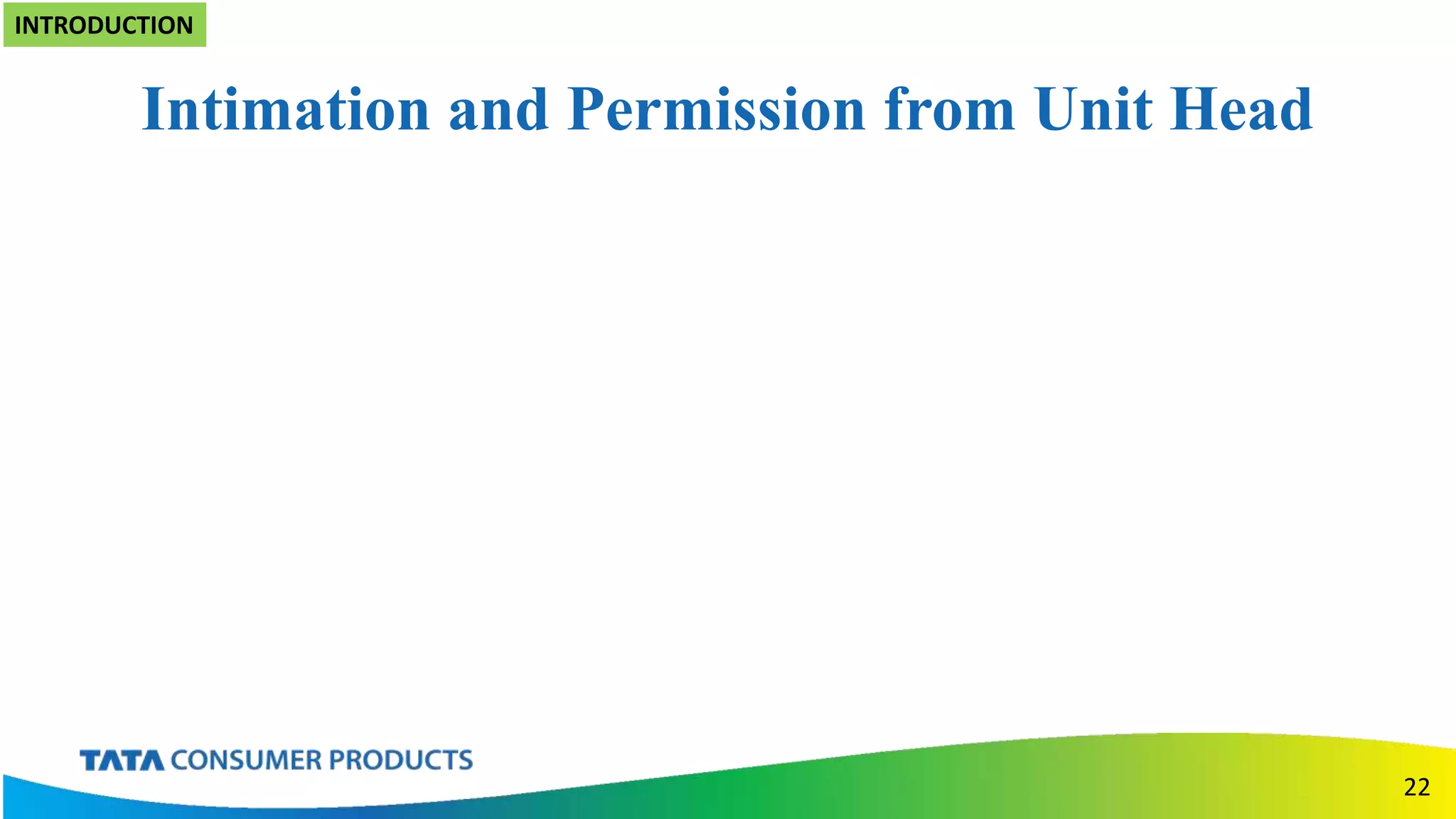 INTRODUCTION

Intimation and Permission from Unit Head

TATA CONSUMER PRODUCTS

22